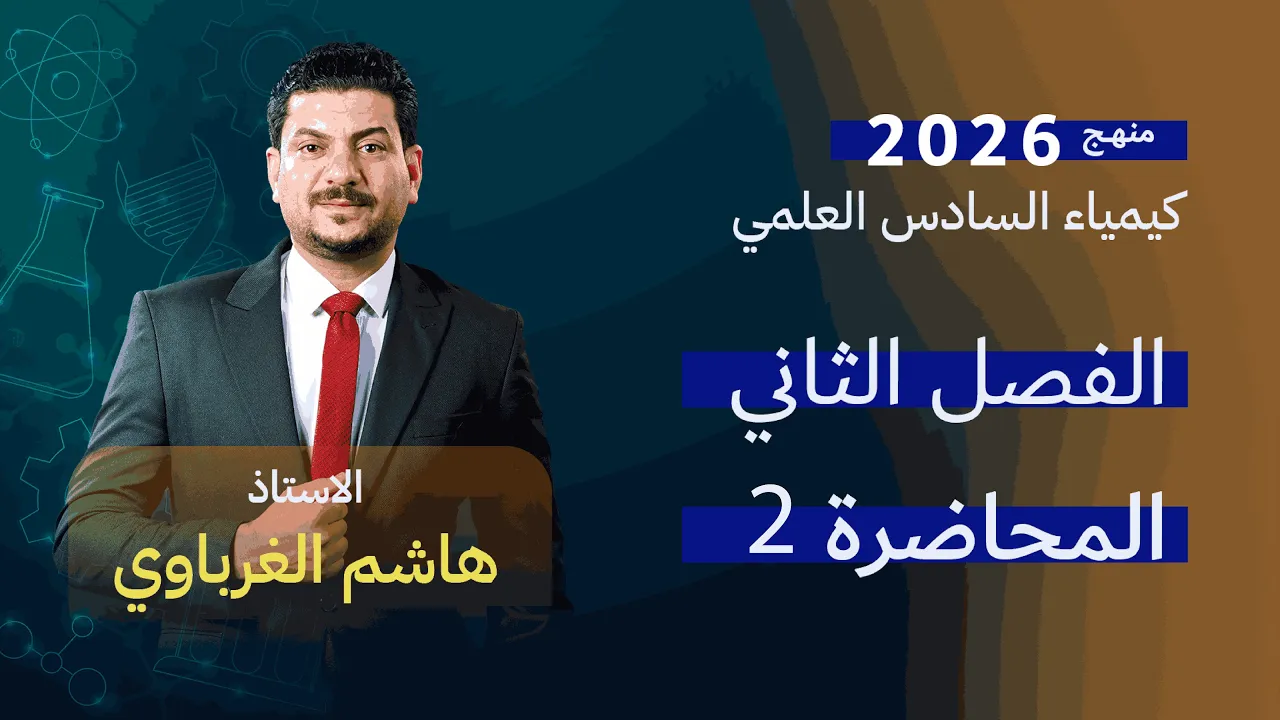 منهج 2026
كيمياء السادس العلمي

الفصل الثاني

المحاضرة 2

الاستاذ
هاشم الغرباوي